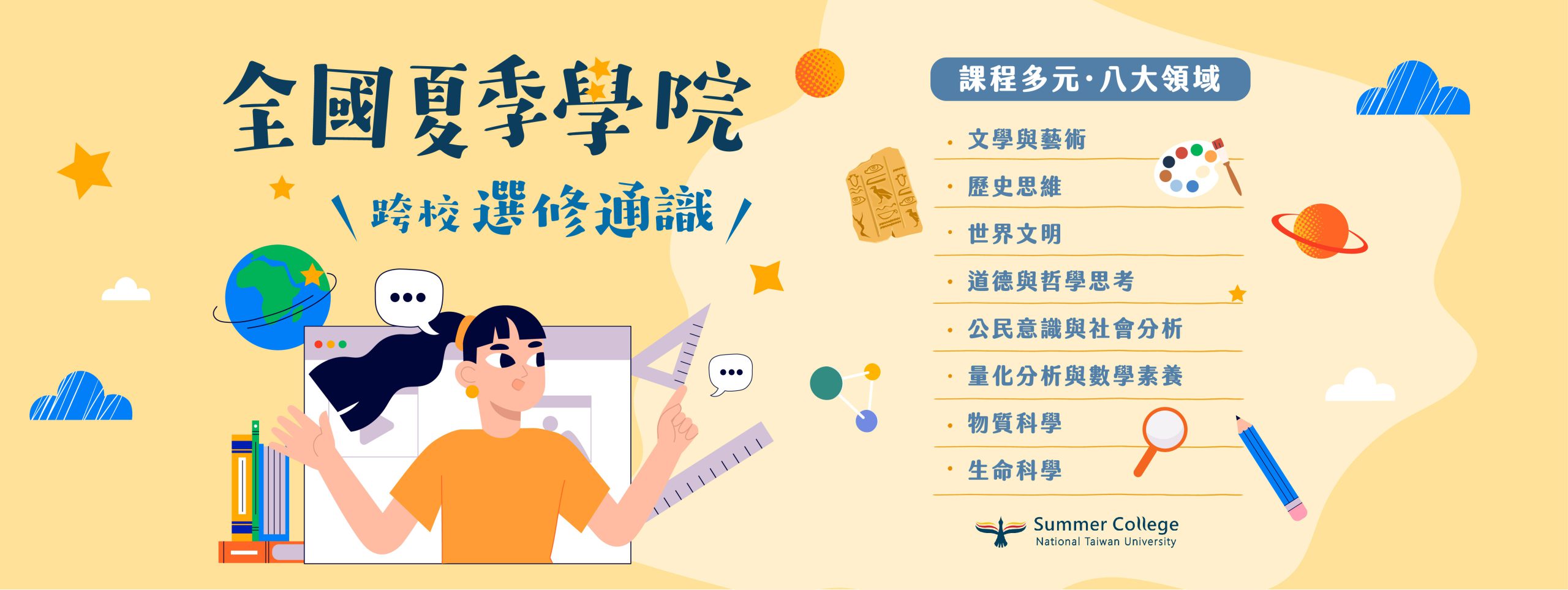 全國夏季學院

跨校 選修通識

課程多元·八大領域

· 文學與藝術
· 歷史思維
· 世界文明
· 道德與哲學思考
· 公民意識與社會分析
· 量化分析與數學素養
· 物質科學
· 生命科學

Summer College
National Taiwan University